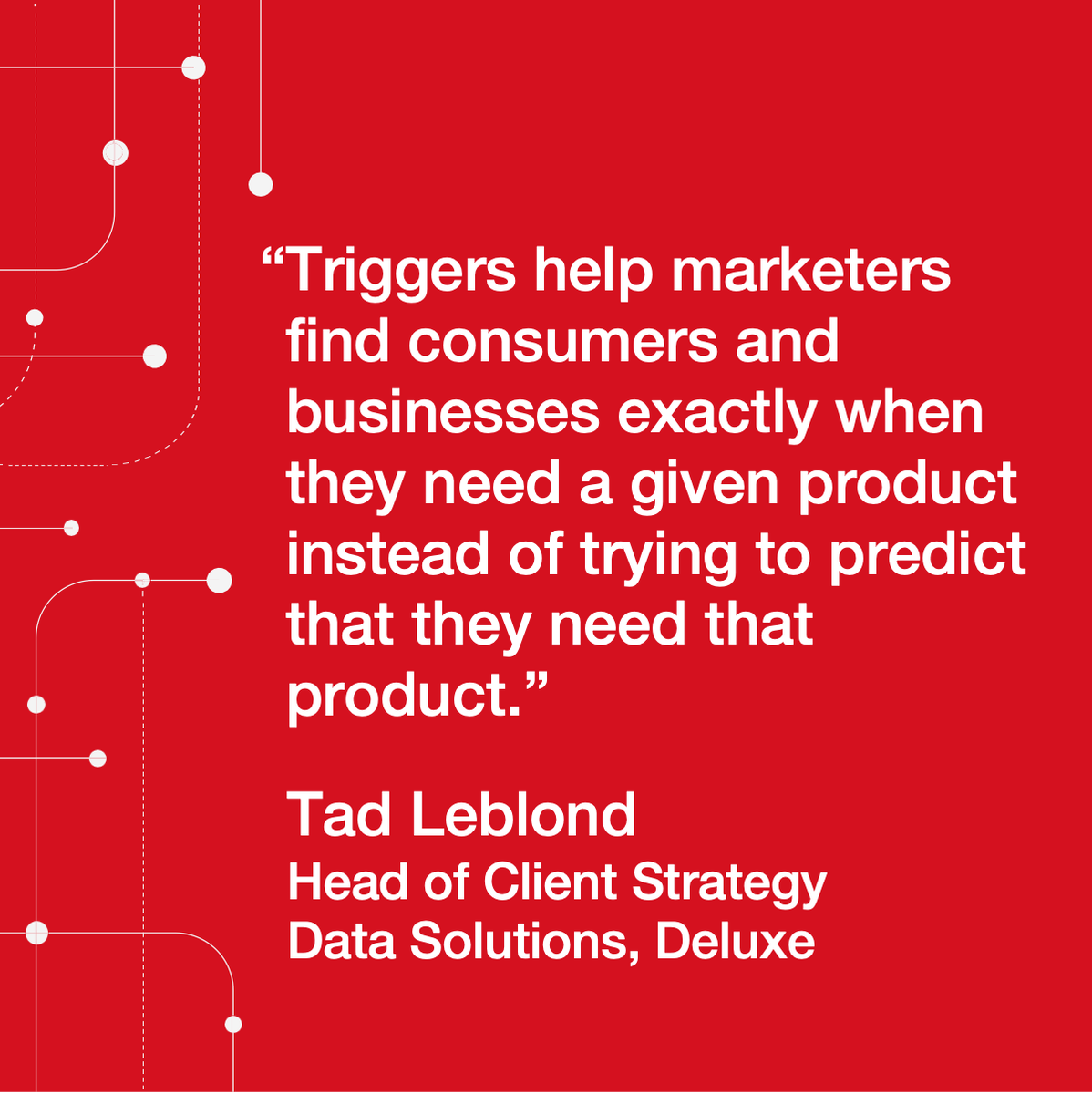 “Triggers help marketers find consumers and businesses exactly when they need a given product instead of trying to predict that they need that product.”

Tad Leblond
Head of Client Strategy
Data Solutions, Deluxe